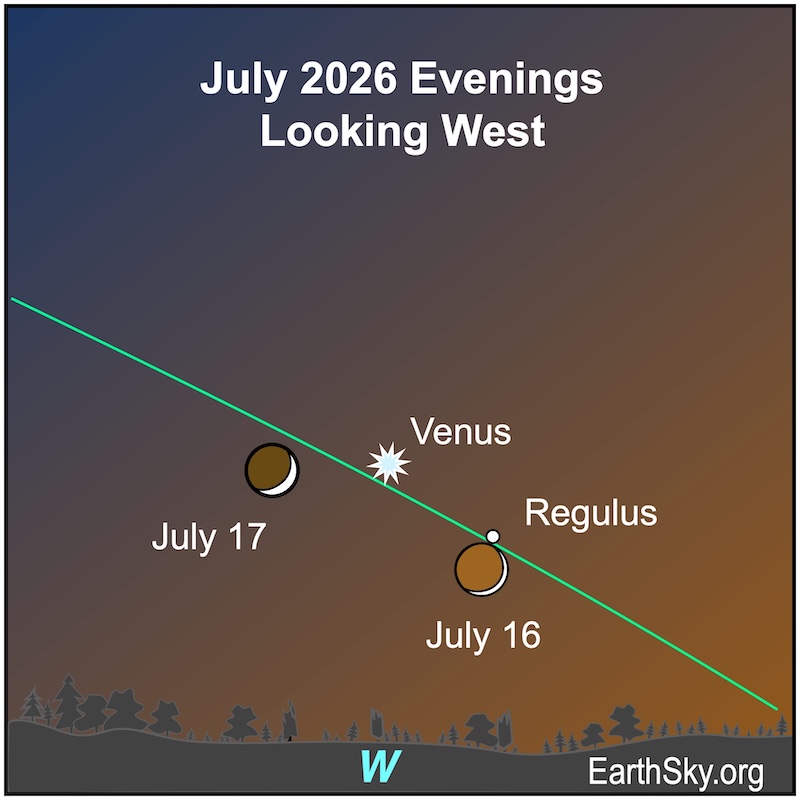 July 2026 Evenings
Looking West

Venus

July 17

Regulus

July 16

W

EarthSky.org